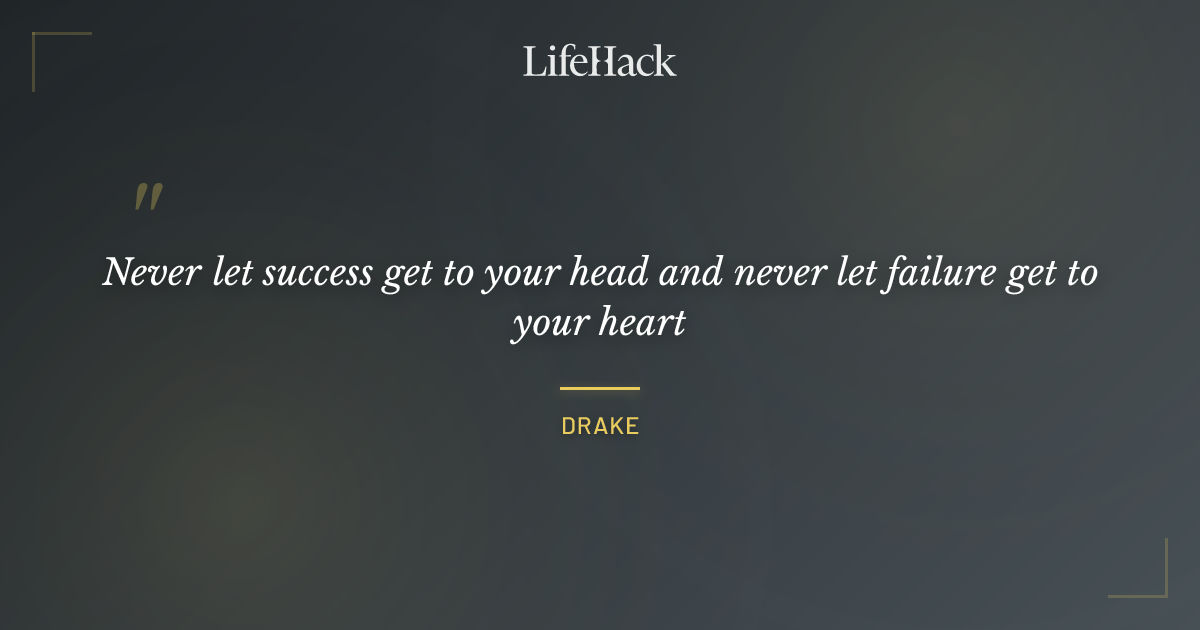 LifeHack

"

Never let success get to your head and never let failure get to your heart

DRAKE